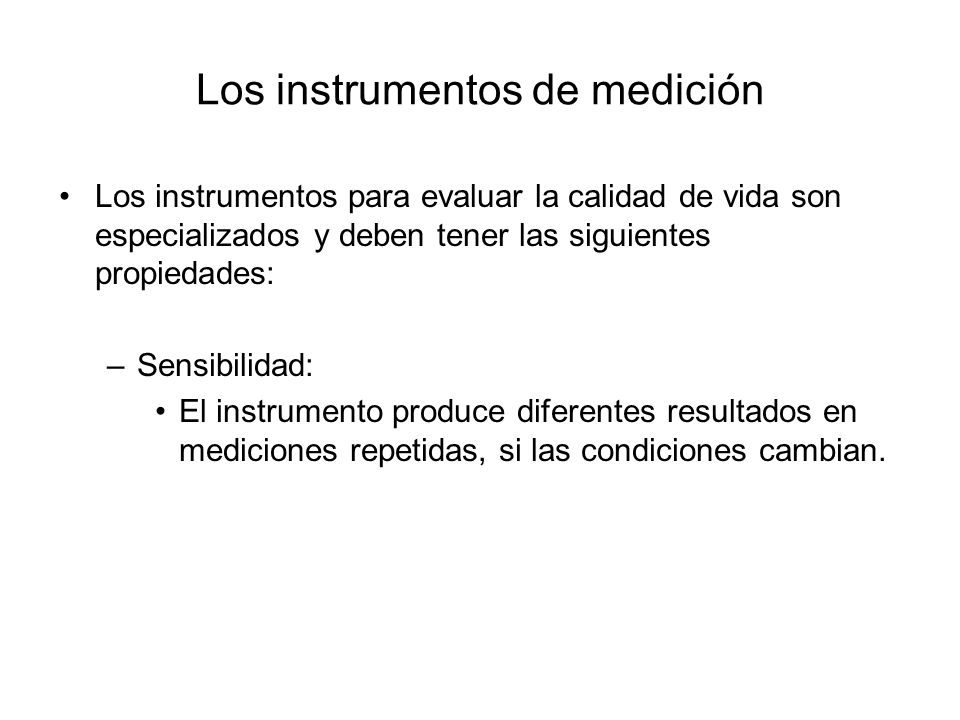 Los instrumentos de medición

• Los instrumentos para evaluar la calidad de vida son especializados y deben tener las siguientes propiedades:

– Sensibilidad:

• El instrumento produce diferentes resultados en mediciones repetidas, si las condiciones cambian.